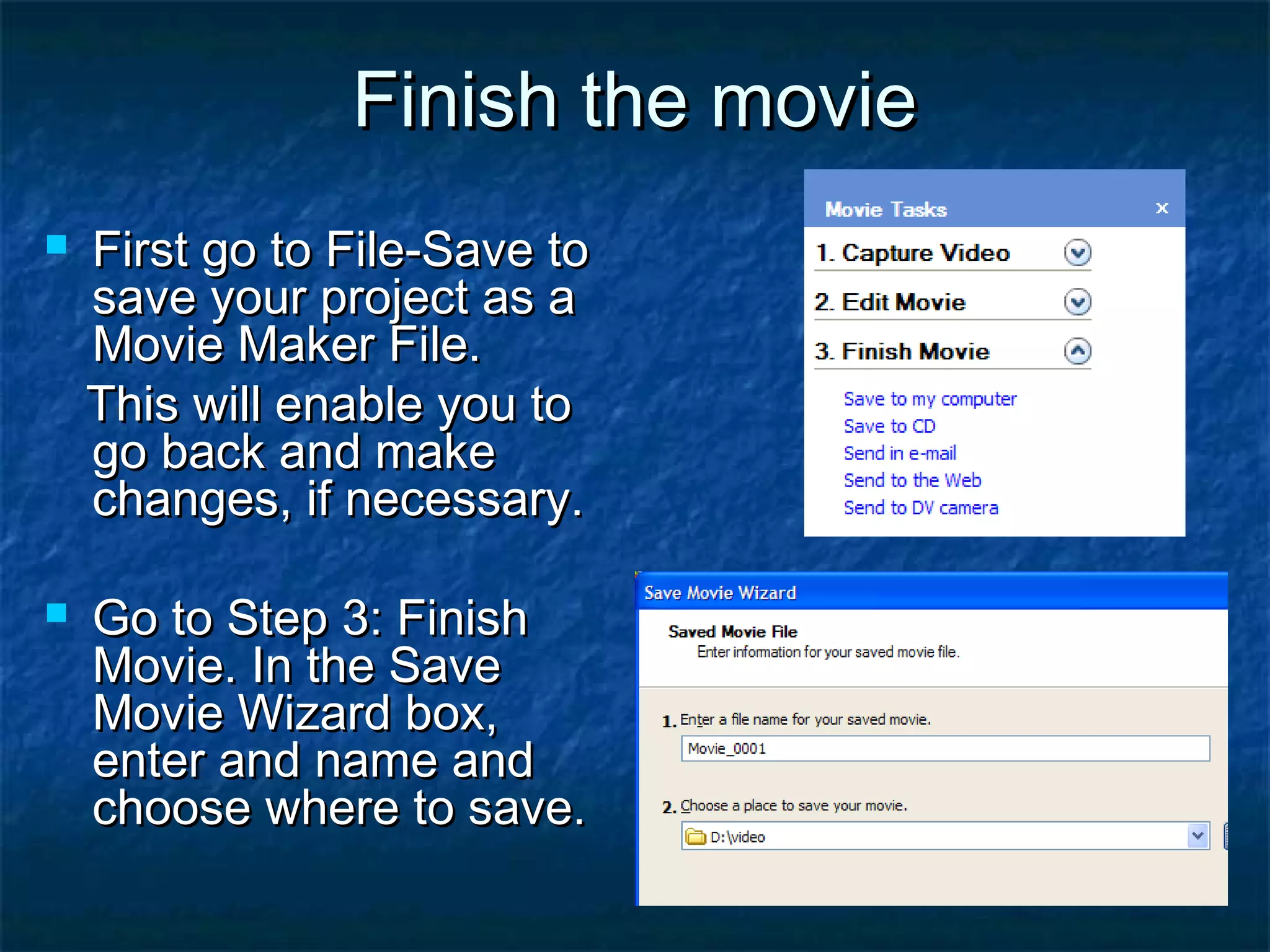 Finish the movie

First go to File-Save to save your project as a Movie Maker File.

This will enable you to go back and make changes, if necessary.

Go to Step 3: Finish Movie. In the Save Movie Wizard box, enter and name and choose where to save.

Movie Tasks ×

1. Capture Video

2. Edit Movie

3. Finish Movie

Save to my computer
Save to CD
Send in e-mail
Send to the Web
Send to DV camera

Save Movie Wizard

Saved Movie File
Enter information for your saved movie file.

1. Enter a file name for your saved movie.

Movie_0001

2. Choose a place to save your movie.

D:\video